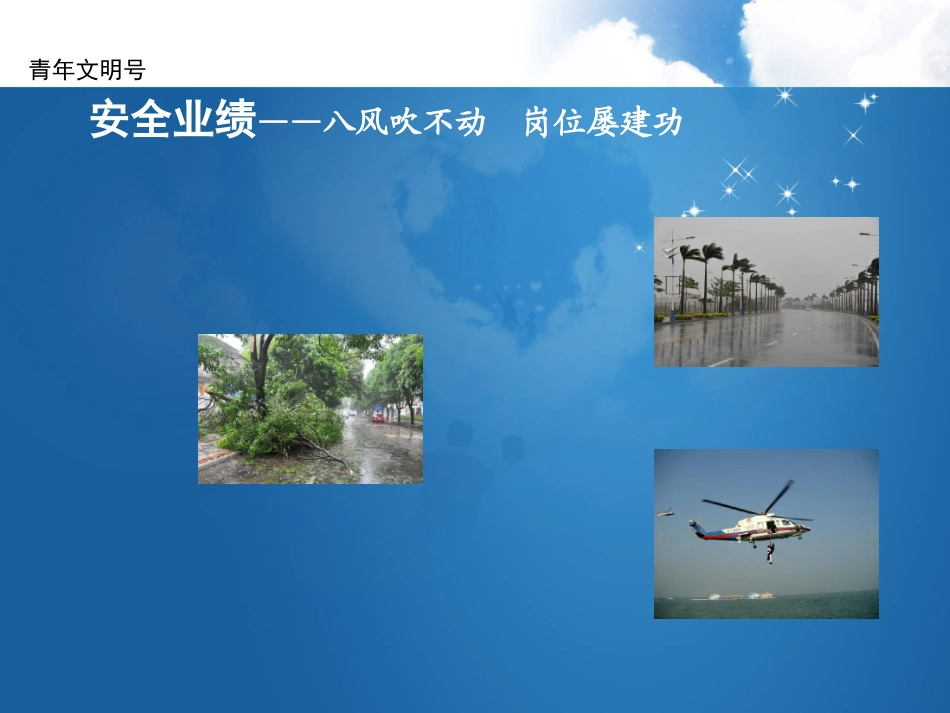 青年文明号

安全业绩——八风吹不动　岗位屡建功